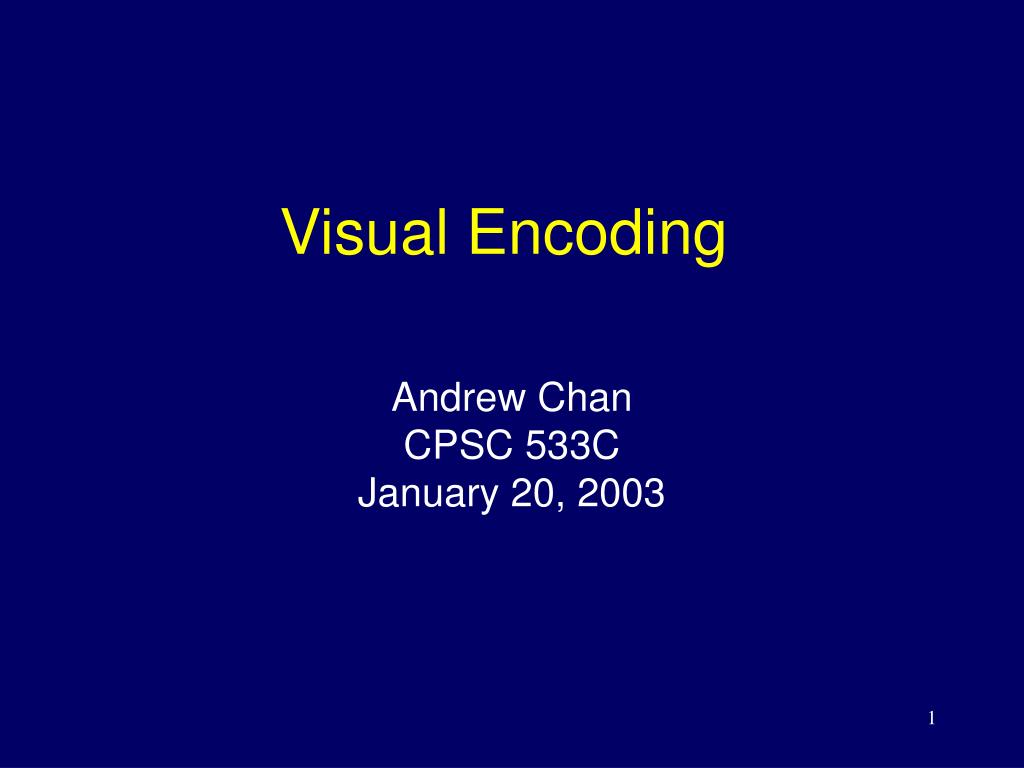 Visual Encoding

Andrew Chan
CPSC 533C
January 20, 2003

1